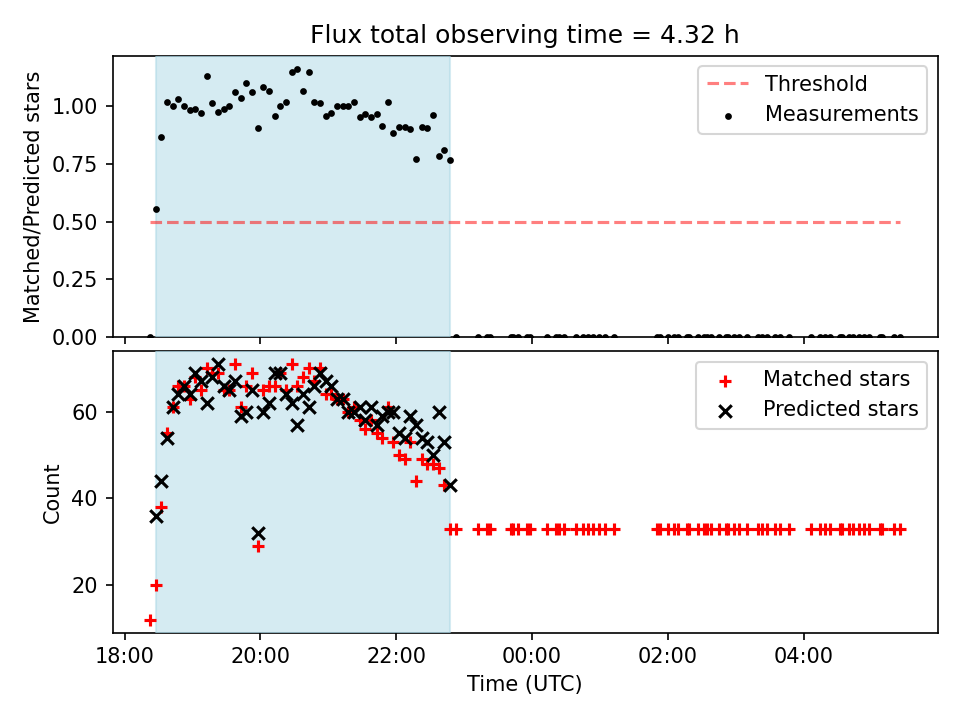 Flux total observing time = 4.32 h

Matched/Predicted stars

1.00
0.75
0.50
0.25
0.00

Threshold
Measurements

Count

60
40
20

Matched stars
Predicted stars

18:00
20:00
22:00
00:00
02:00
04:00

Time (UTC)